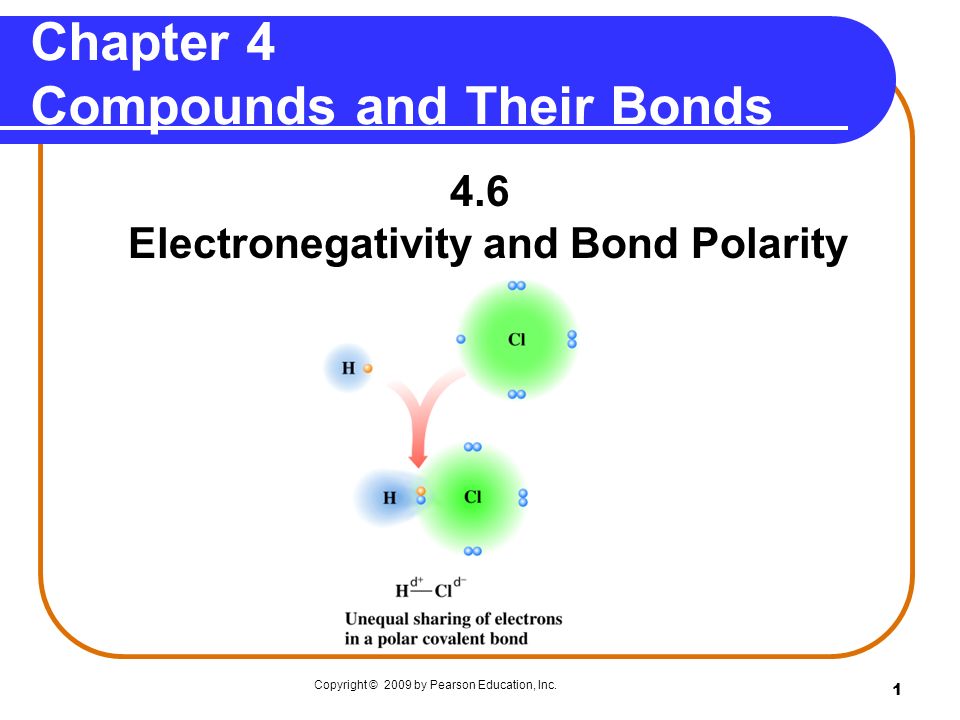 Chapter 4
Compounds and Their Bonds

4.6
Electronegativity and Bond Polarity

H
Cl
H
Cl

$H^{d+}—Cl^{d-}$

Unequal sharing of electrons in a polar covalent bond

Copyright © 2009 by Pearson Education, Inc.

1